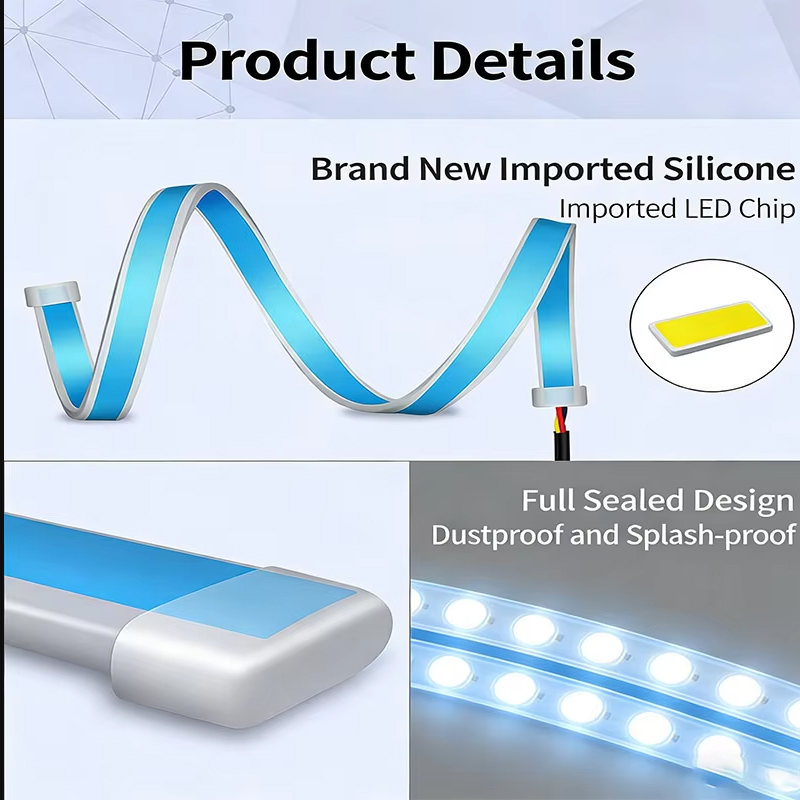 Product Details

Brand New Imported Silicone
Imported LED Chip

Full Sealed Design
Dustproof and Splash-proof